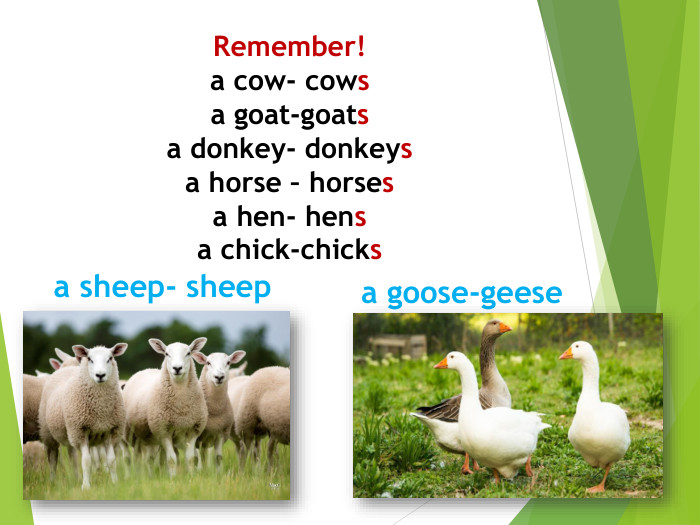 Remember!
a cow- cows
a goat-goats
a donkey- donkeys
a horse – horses
a hen- hens
a chick-chicks

a sheep- sheep

a goose-geese